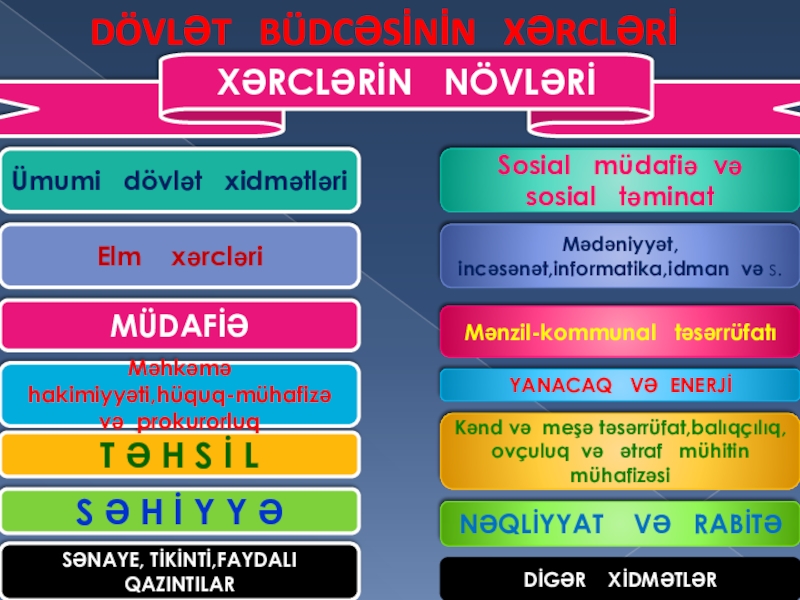 DÖVLƏT BÜDCƏSİNİN XƏRCLƏRİ

XƏRCLƏRİN NÖVLƏRİ

Ümumi dövlət xidmətləri

Elm xərcləri

MÜDAFİƏ

Məhkəmə hakimiyyəti,hüquq-mühafizə və prokurorluq

T Ə H S İ L

S Ə H İ Y Y Ə

SƏNAYE, TİKİNTİ,FAYDALI QAZINTILAR

Sosial müdafiə və sosial təminat

Mədəniyyət, incəsənət,informatika,idman və s.

Mənzil-kommunal təsərrüfatı

YANACAQ VƏ ENERJİ

Kənd və meşə təsərrüfat,balıqçılıq, ovçuluq və ətraf mühitin mühafizəsi

NƏQLİYYAT VƏ RABİTƏ

DİGƏR XİDMƏTLƏR